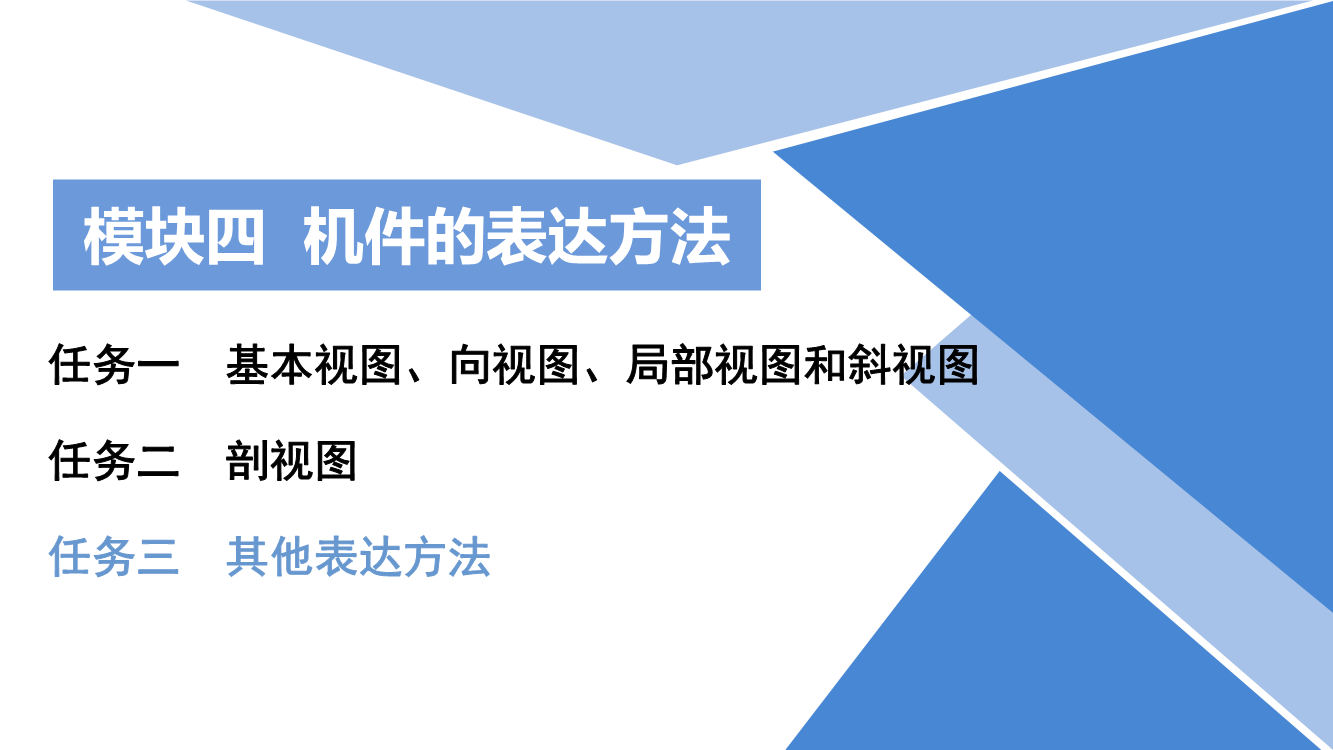 模块四 机件的表达方法

任务一 基本视图、向视图、局部视图和斜视图

任务二 剖视图

任务三 其他表达方法